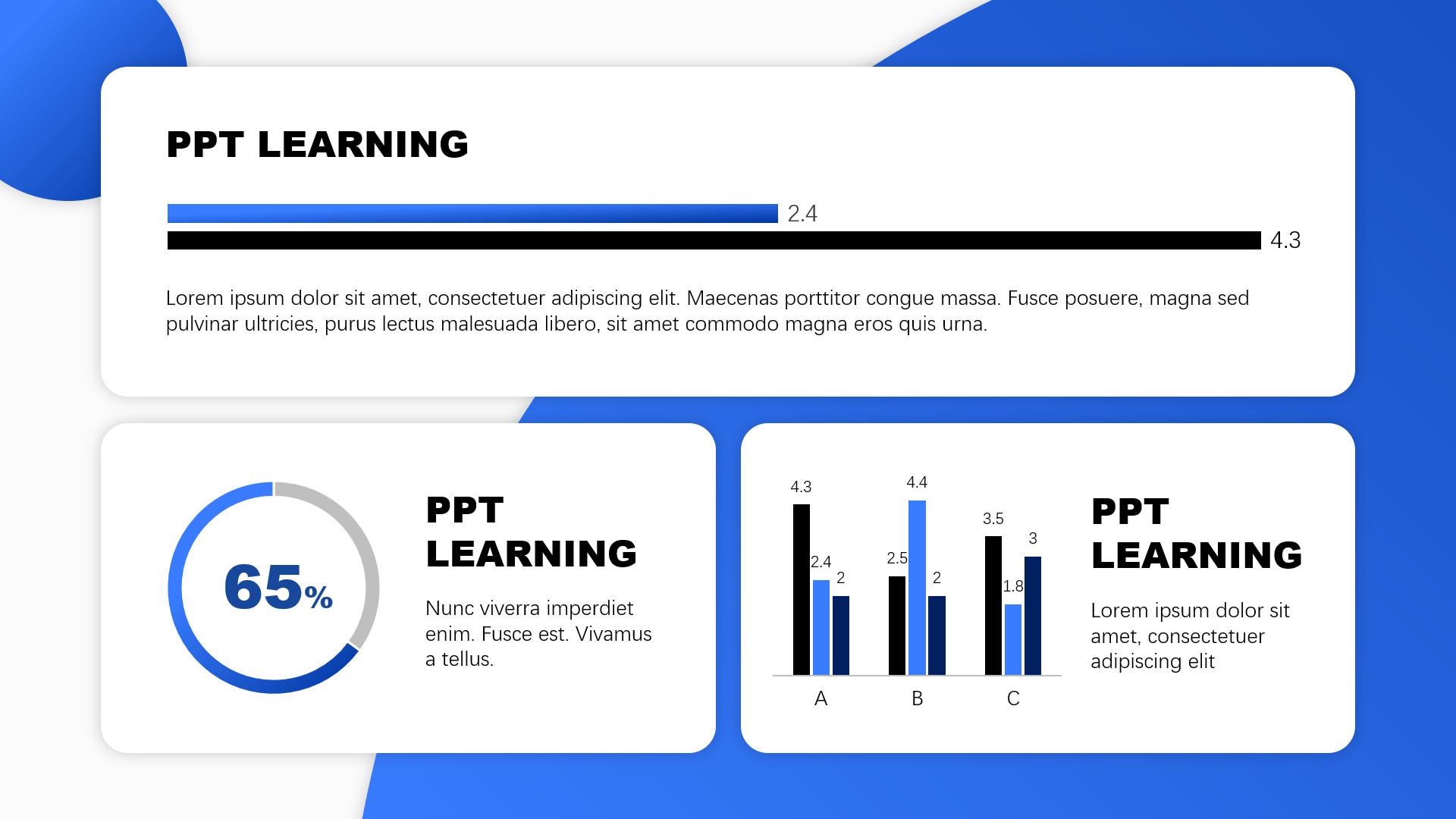 PPT LEARNING

2.4

4.3

Lorem ipsum dolor sit amet, consectetuer adipiscing elit. Maecenas porttitor congue massa. Fusce posuere, magna sed pulvinar ultricies, purus lectus malesuada libero, sit amet commodo magna eros quis urna.

65%

PPT LEARNING

Nunc viverra imperdiet enim. Fusce est. Vivamus a tellus.

4.3 2.4 2 2.5 4.4 2 3.5 1.8 3

A B C

PPT LEARNING

Lorem ipsum dolor sit amet, consectetuer adipiscing elit